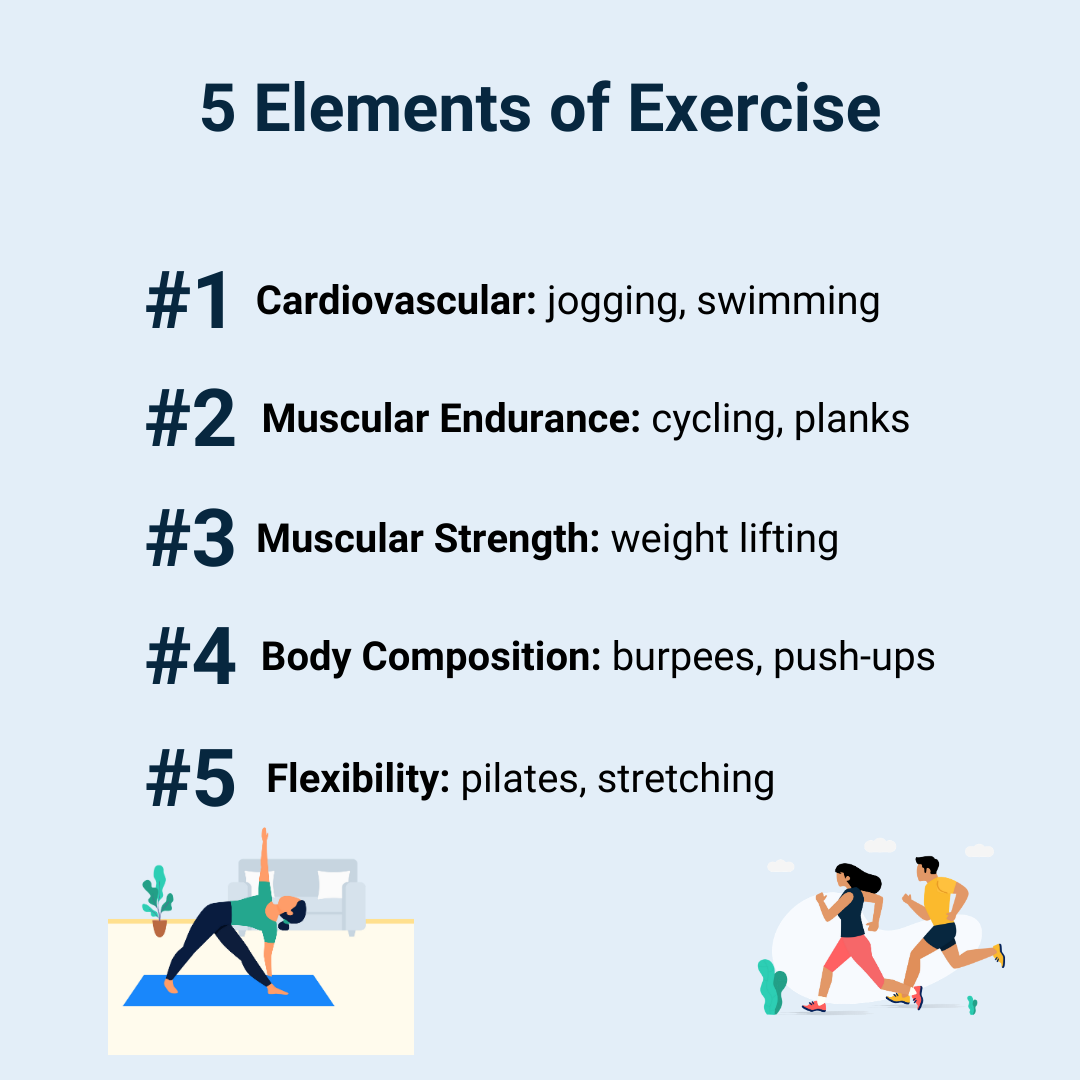 5 Elements of Exercise

#1 Cardiovascular: jogging, swimming

#2 Muscular Endurance: cycling, planks

#3 Muscular Strength: weight lifting

#4 Body Composition: burpees, push-ups

#5 Flexibility: pilates, stretching